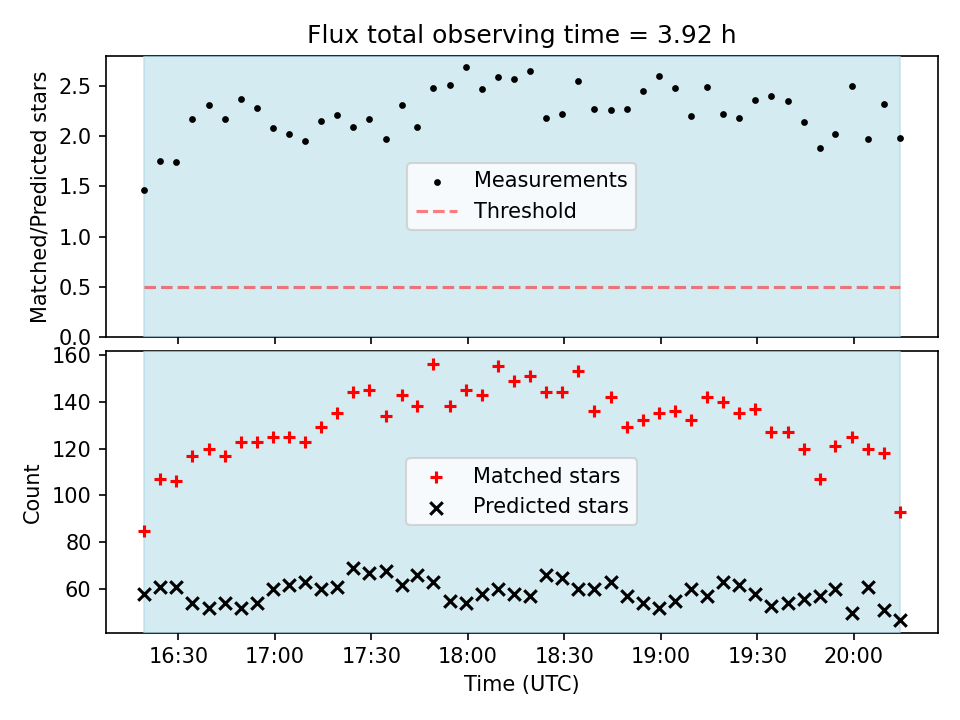 Flux total observing time = 3.92 h

Matched/Predicted stars

2.5
2.0
1.5
1.0
0.5
0.0

Measurements
Threshold

Count

160
140
120
100
80
60

Matched stars
Predicted stars

16:30
17:00
17:30
18:00
18:30
19:00
19:30
20:00

Time (UTC)